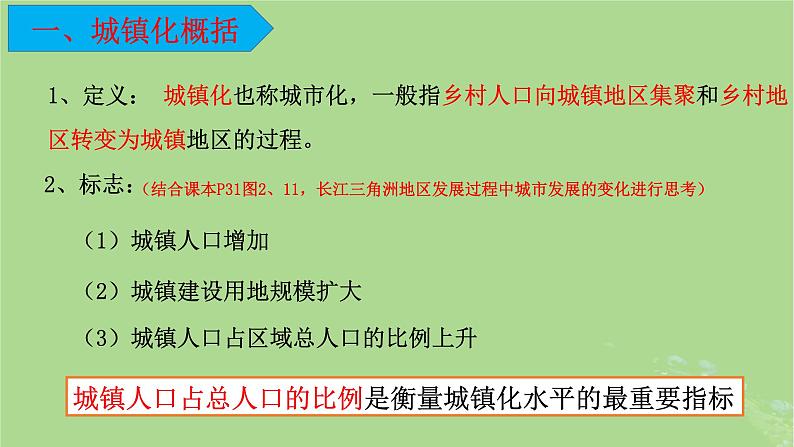 一、城镇化概括

1、定义： 城镇化也称城市化，一般指乡村人口向城镇地区集聚和乡村地区转变为城镇地区的过程。

2、标志：（结合课本P31图2、11，长江三角洲地区发展过程中城市发展的变化进行思考）

（1）城镇人口增加

（2）城镇建设用地规模扩大

（3）城镇人口占区域总人口的比例上升

城镇人口占总人口的比例是衡量城镇化水平的最重要指标